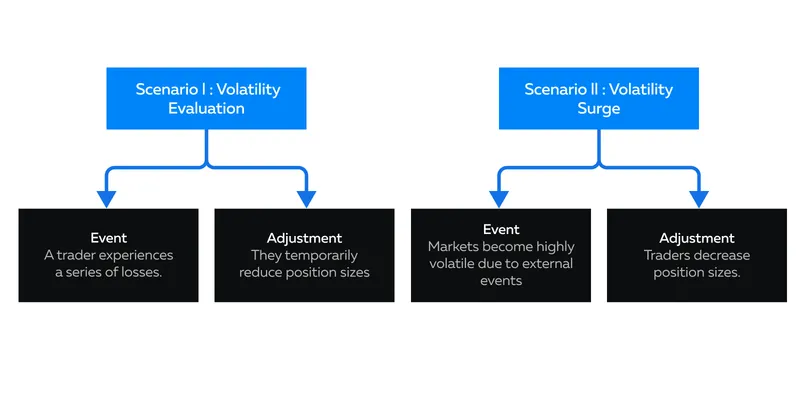 Scenario I : Volatility Evaluation

Event
A trader experiences a series of losses.

Adjustment
They temporarily reduce position sizes

Scenario II : Volatility Surge

Event
Markets become highly volatile due to external events

Adjustment
Traders decrease position sizes.